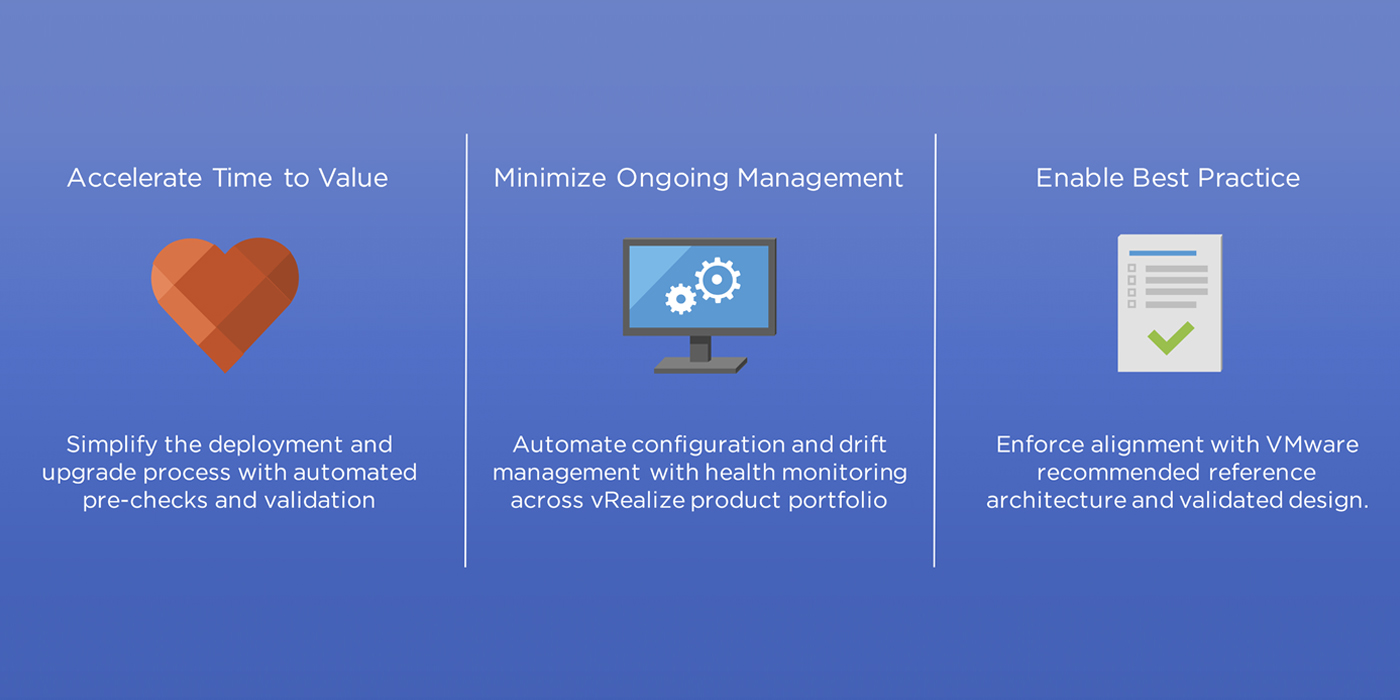 Accelerate Time to Value

Simplify the deployment and upgrade process with automated pre-checks and validation

Minimize Ongoing Management

Automate configuration and drift management with health monitoring across vRealize product portfolio

Enable Best Practice

Enforce alignment with VMware recommended reference architecture and validated design.